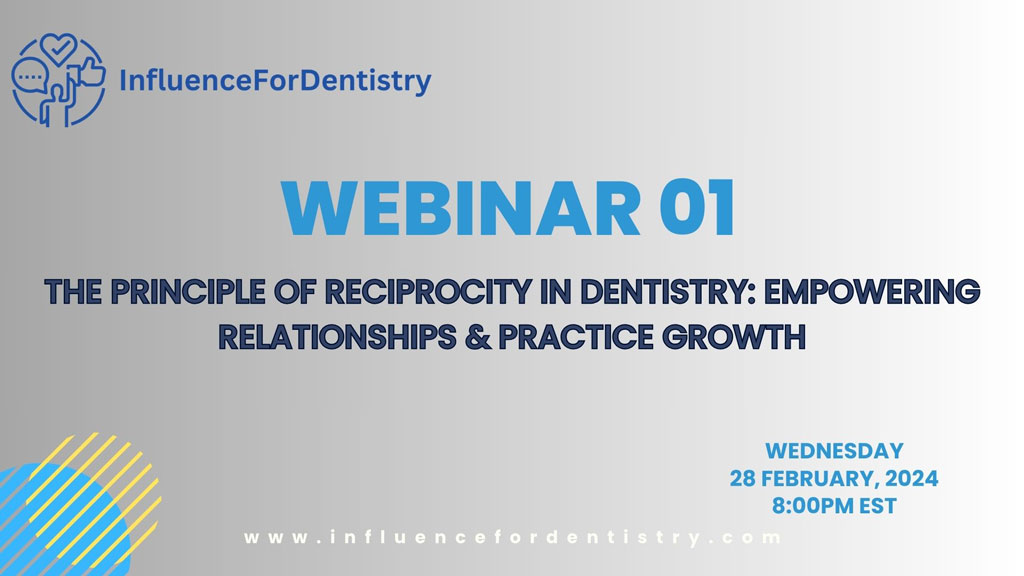 InfluenceForDentistry

WEBINAR 01

THE PRINCIPLE OF RECIPROCITY IN DENTISTRY: EMPOWERING RELATIONSHIPS & PRACTICE GROWTH

WEDNESDAY
28 FEBRUARY, 2024
8:00PM EST

www.influencefordentistry.com